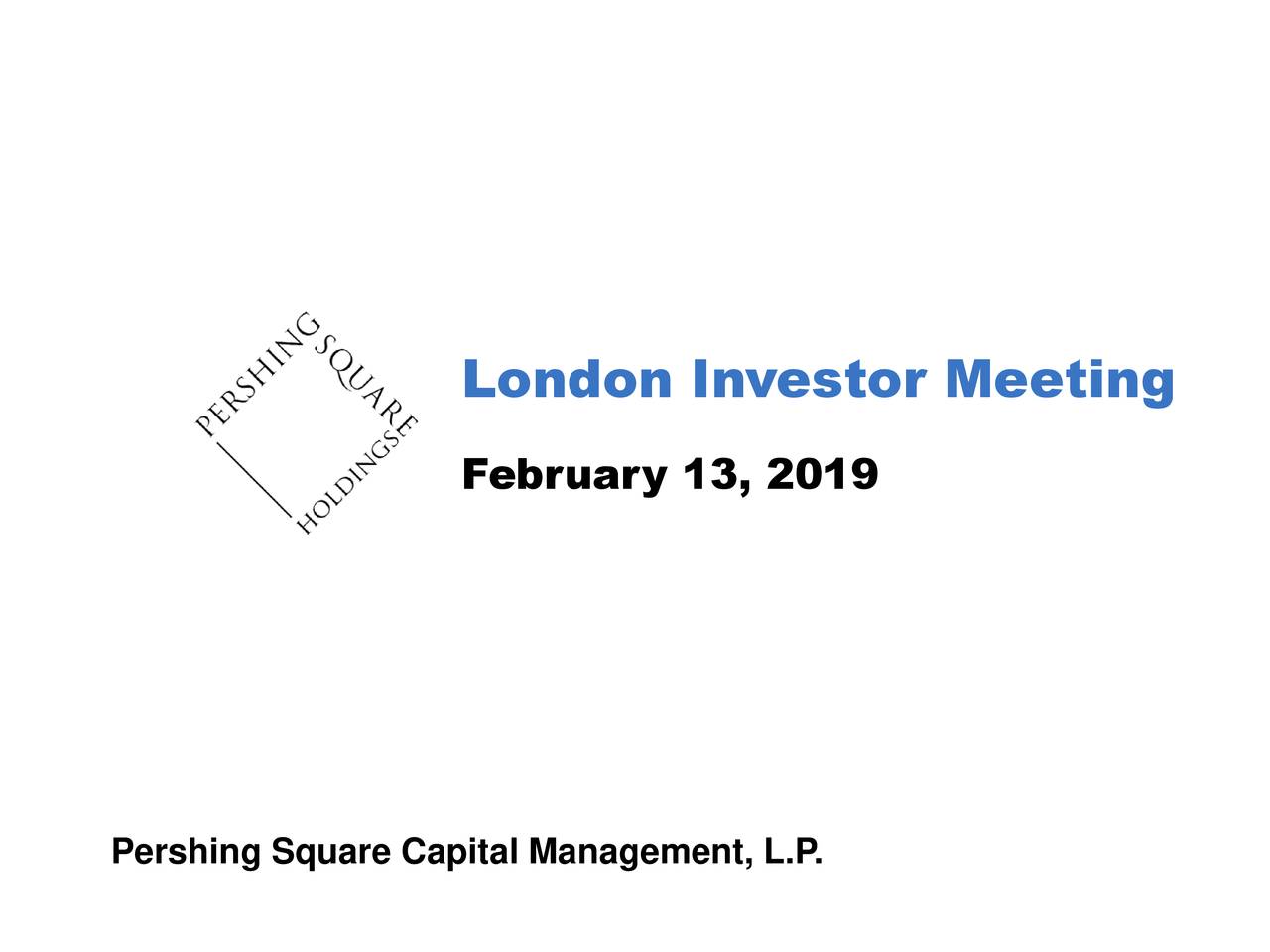 PERSHING SQUARE HOLDINGS

London Investor Meeting

February 13, 2019

Pershing Square Capital Management, L.P.